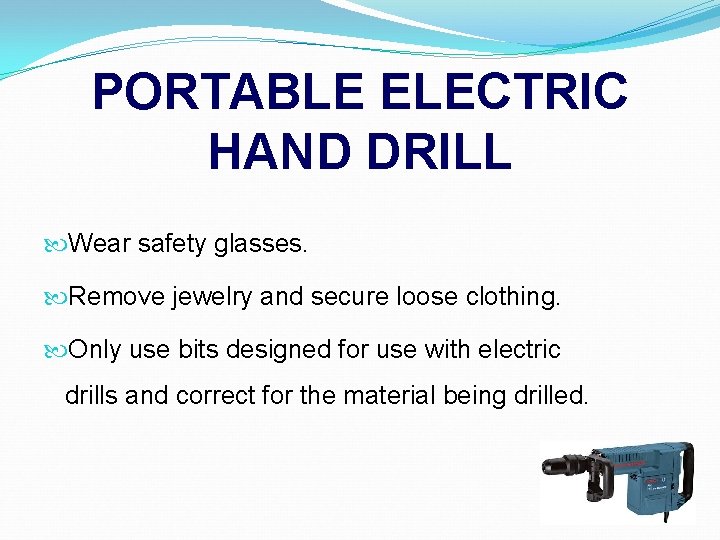 PORTABLE ELECTRIC HAND DRILL

Wear safety glasses.

Remove jewelry and secure loose clothing.

Only use bits designed for use with electric drills and correct for the material being drilled.